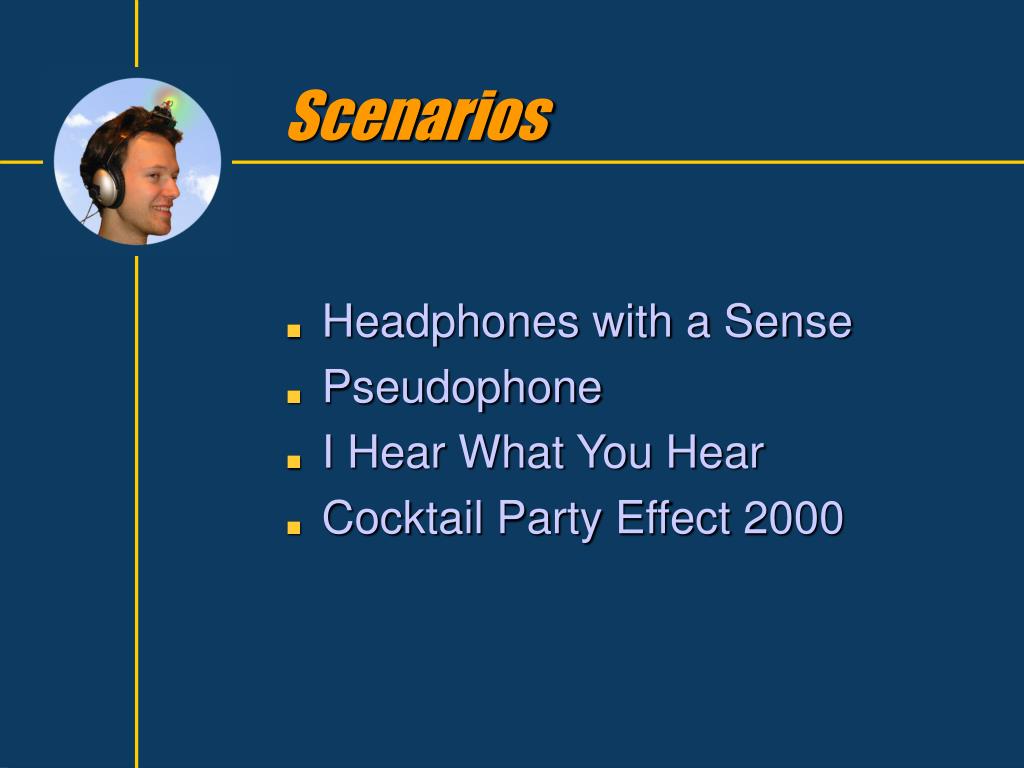 Scenarios

- Headphones with a Sense
- Pseudophone
- I Hear What You Hear
- Cocktail Party Effect 2000